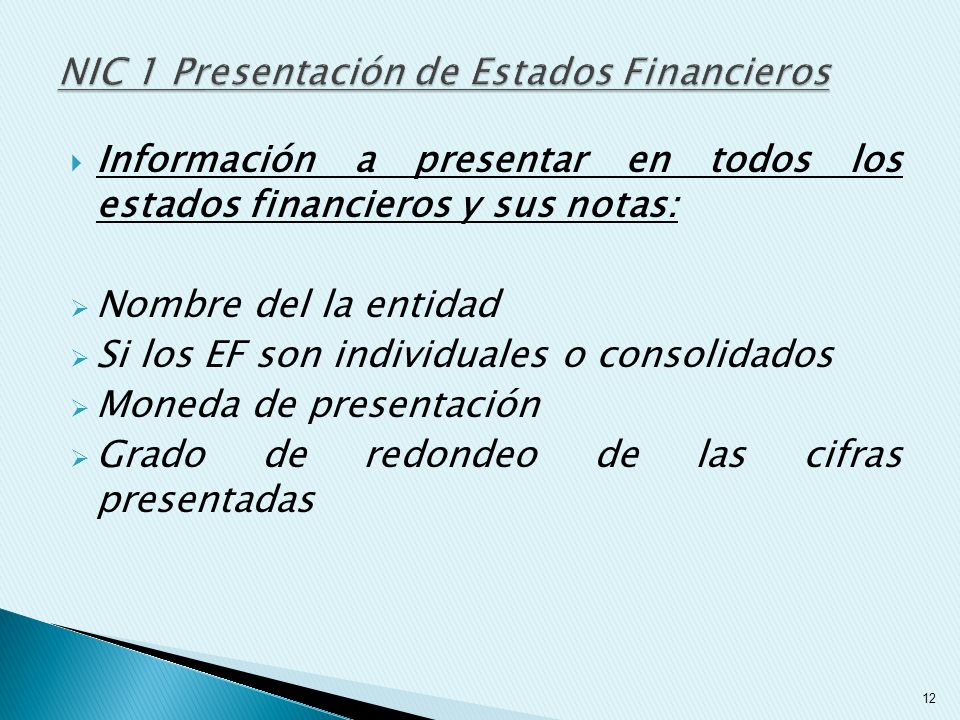 NIC 1 Presentación de Estados Financieros

Información a presentar en todos los estados financieros y sus notas:

Nombre del la entidad
Si los EF son individuales o consolidados
Moneda de presentación
Grado de redondeo de las cifras presentadas

12